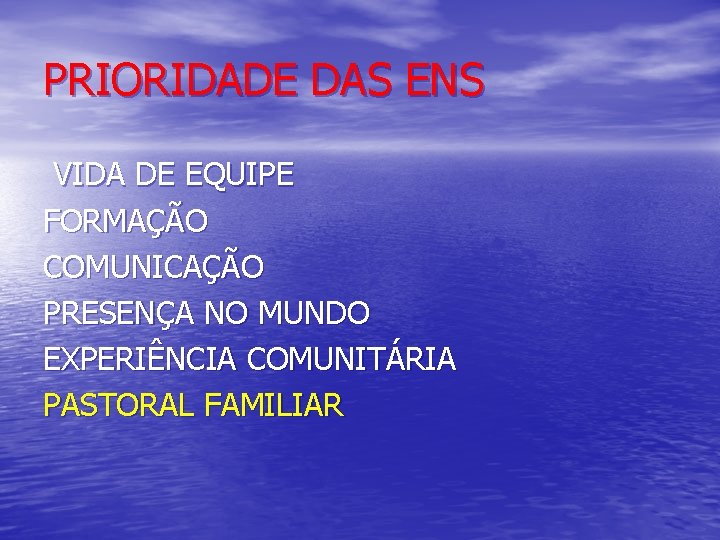 PRIORIDADE DAS ENS

VIDA DE EQUIPE
FORMAÇÃO
COMUNICAÇÃO
PRESENÇA NO MUNDO
EXPERIÊNCIA COMUNITÁRIA
PASTORAL FAMILIAR